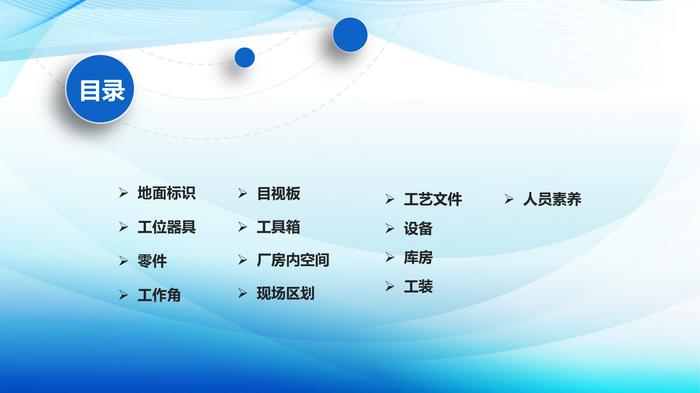 目录

➢ 地面标识
➢ 工位器具
➢ 零件
➢ 工作角

➢ 目视板
➢ 工具箱
➢ 厂房内空间
➢ 现场区划

➢ 工艺文件
➢ 设备
➢ 库房
➢ 工装

➢ 人员素养